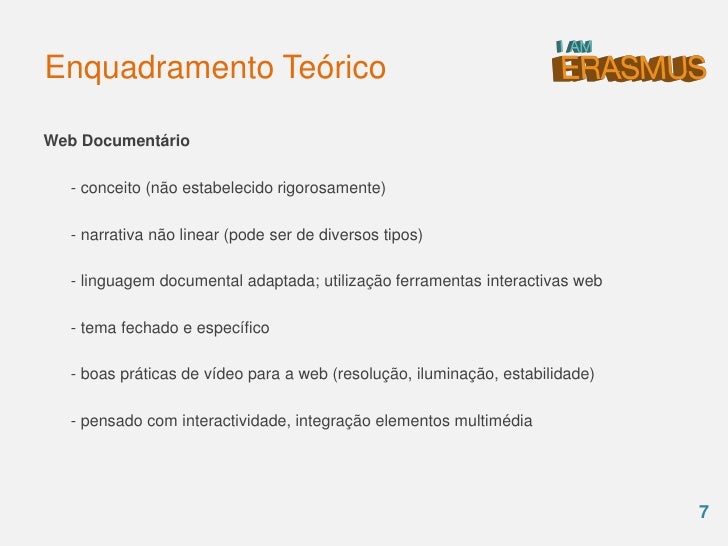 Enquadramento Teórico

I AM ERASMUS

Web Documentário

- conceito (não estabelecido rigorosamente)

- narrativa não linear (pode ser de diversos tipos)

- linguagem documental adaptada; utilização ferramentas interactivas web

- tema fechado e específico

- boas práticas de vídeo para a web (resolução, iluminação, estabilidade)

- pensado com interactividade, integração elementos multimédia

7